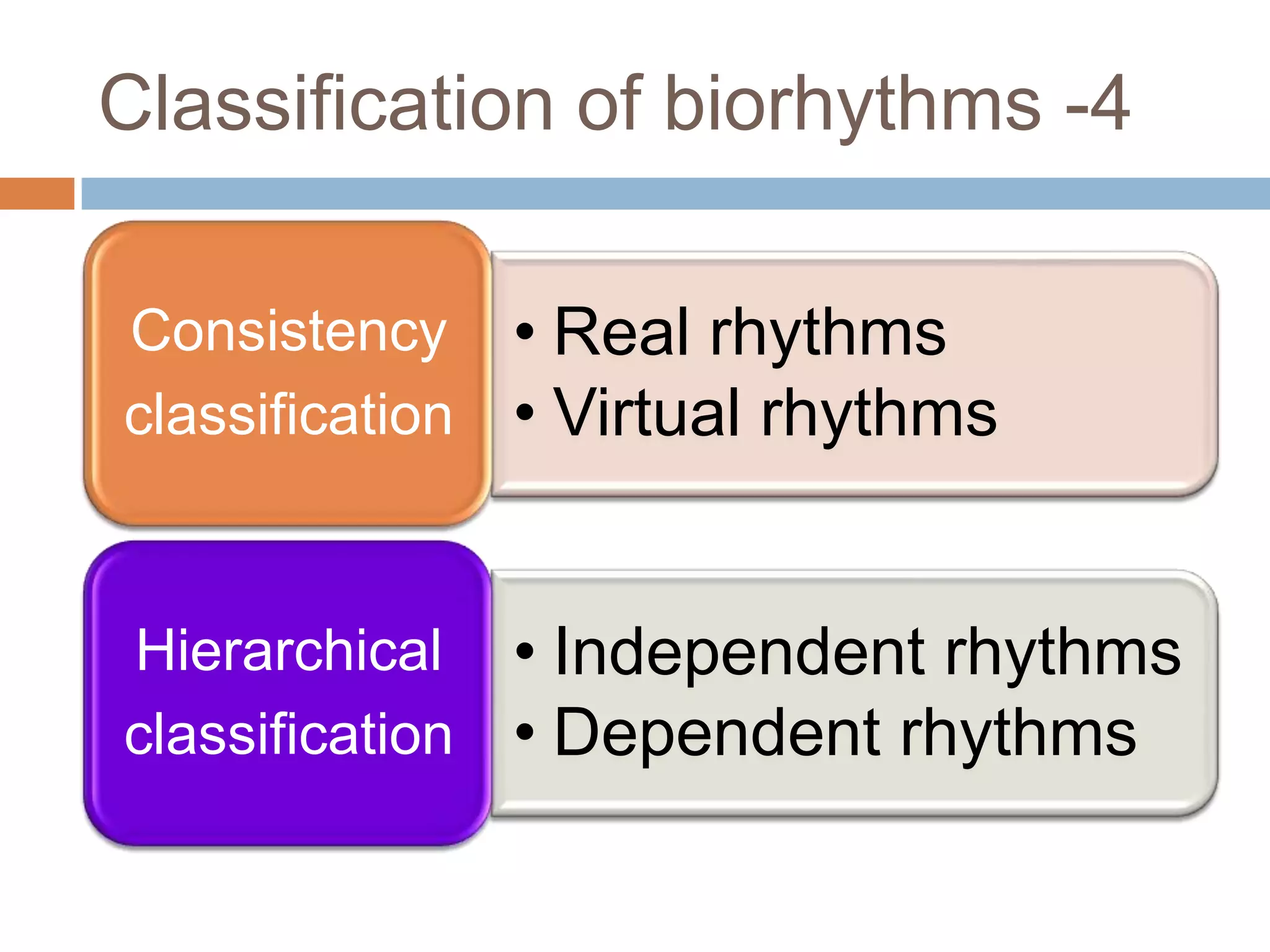 Classification of biorhythms -4

Consistency classification

• Real rhythms
• Virtual rhythms

Hierarchical classification

• Independent rhythms
• Dependent rhythms